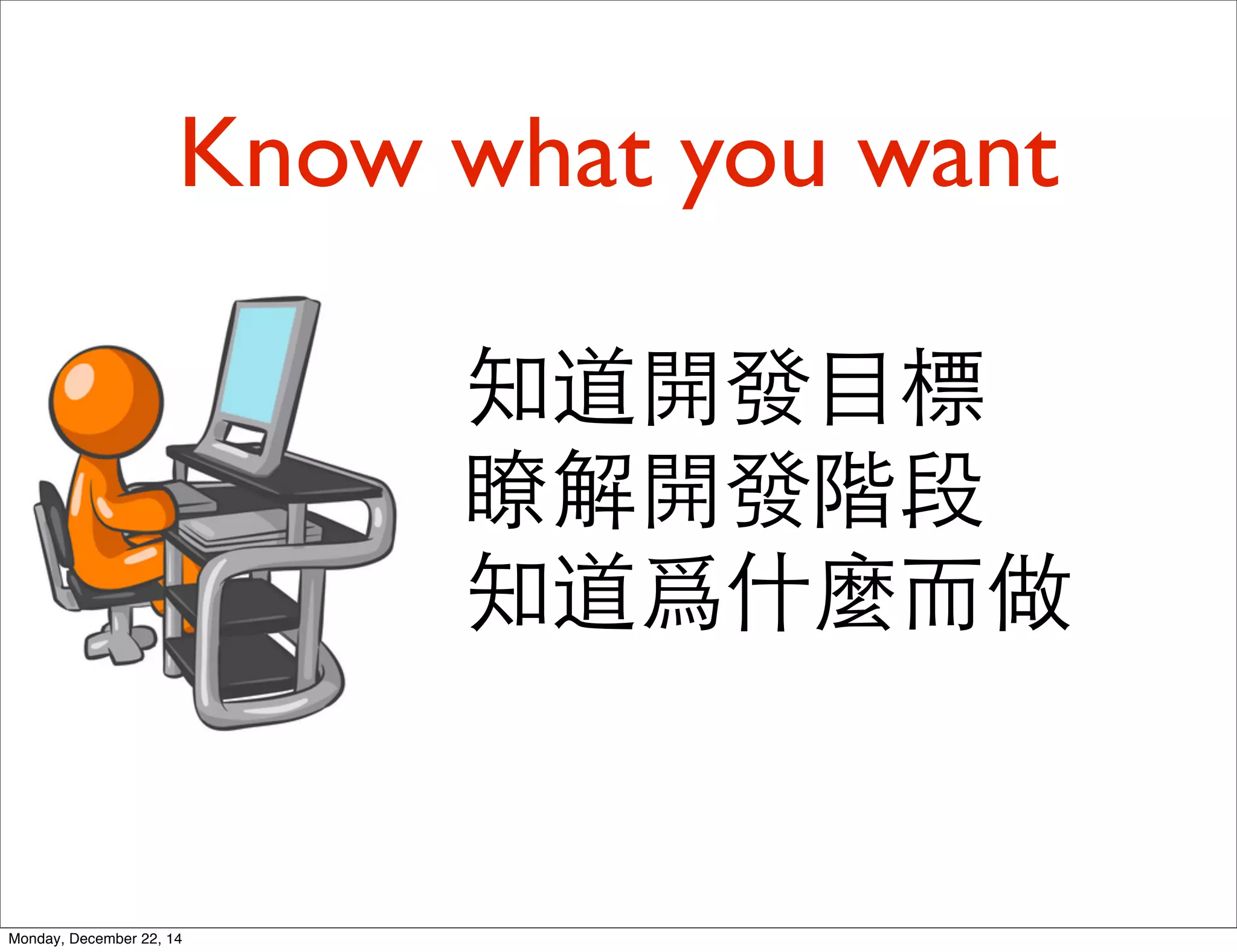 Know what you want

知道開發目標
瞭解開發階段
知道爲什麼而做

Monday, December 22, 14